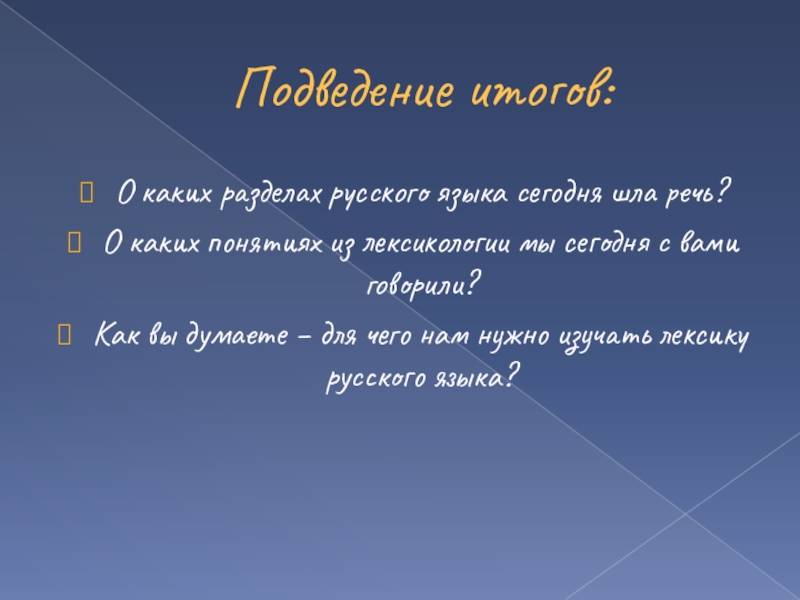 Подведение итогов:

О каких разделах русского языка сегодня шла речь?

О каких понятиях из лексикологии мы сегодня с вами говорили?

Как вы думаете – для чего нам нужно изучать лексику русского языка?